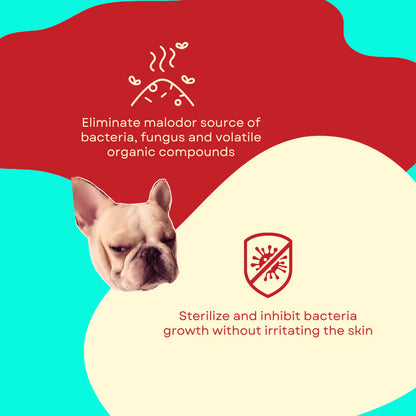 Eliminate malodor source of bacteria, fungus and volatile organic compounds

Sterilize and inhibit bacteria growth without irritating the skin